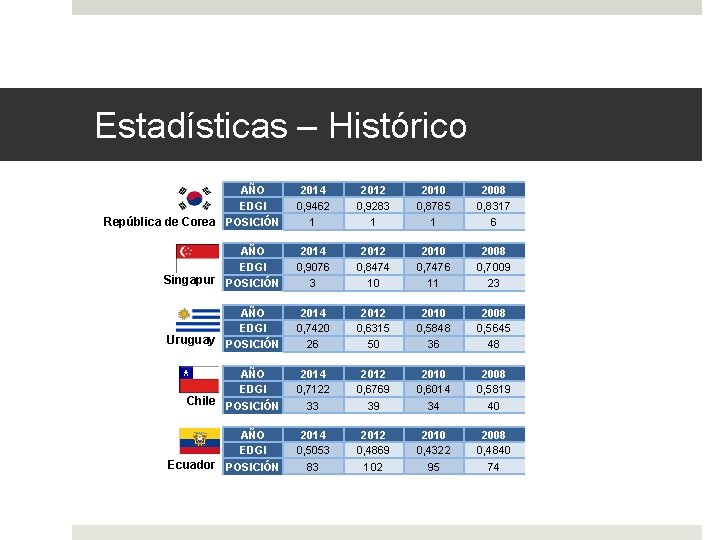 Estadísticas – Histórico

República de Corea

| AÑO | 2014 | 2012 | 2010 | 2008 |
|---|---|---|---|---|
| EDGI | 0,9462 | 0,9283 | 0,8785 | 0,8317 |
| POSICIÓN | 1 | 1 | 1 | 6 |

Singapur

| AÑO | 2014 | 2012 | 2010 | 2008 |
|---|---|---|---|---|
| EDGI | 0,9076 | 0,8474 | 0,7476 | 0,7009 |
| POSICIÓN | 3 | 10 | 11 | 23 |

Uruguay

| AÑO | 2014 | 2012 | 2010 | 2008 |
|---|---|---|---|---|
| EDGI | 0,7420 | 0,6315 | 0,5848 | 0,5645 |
| POSICIÓN | 26 | 50 | 36 | 48 |

Chile

| AÑO | 2014 | 2012 | 2010 | 2008 |
|---|---|---|---|---|
| EDGI | 0,7122 | 0,6769 | 0,6014 | 0,5819 |
| POSICIÓN | 33 | 39 | 34 | 40 |

Ecuador

| AÑO | 2014 | 2012 | 2010 | 2008 |
|---|---|---|---|---|
| EDGI | 0,5053 | 0,4869 | 0,4322 | 0,4840 |
| POSICIÓN | 83 | 102 | 95 | 74 |